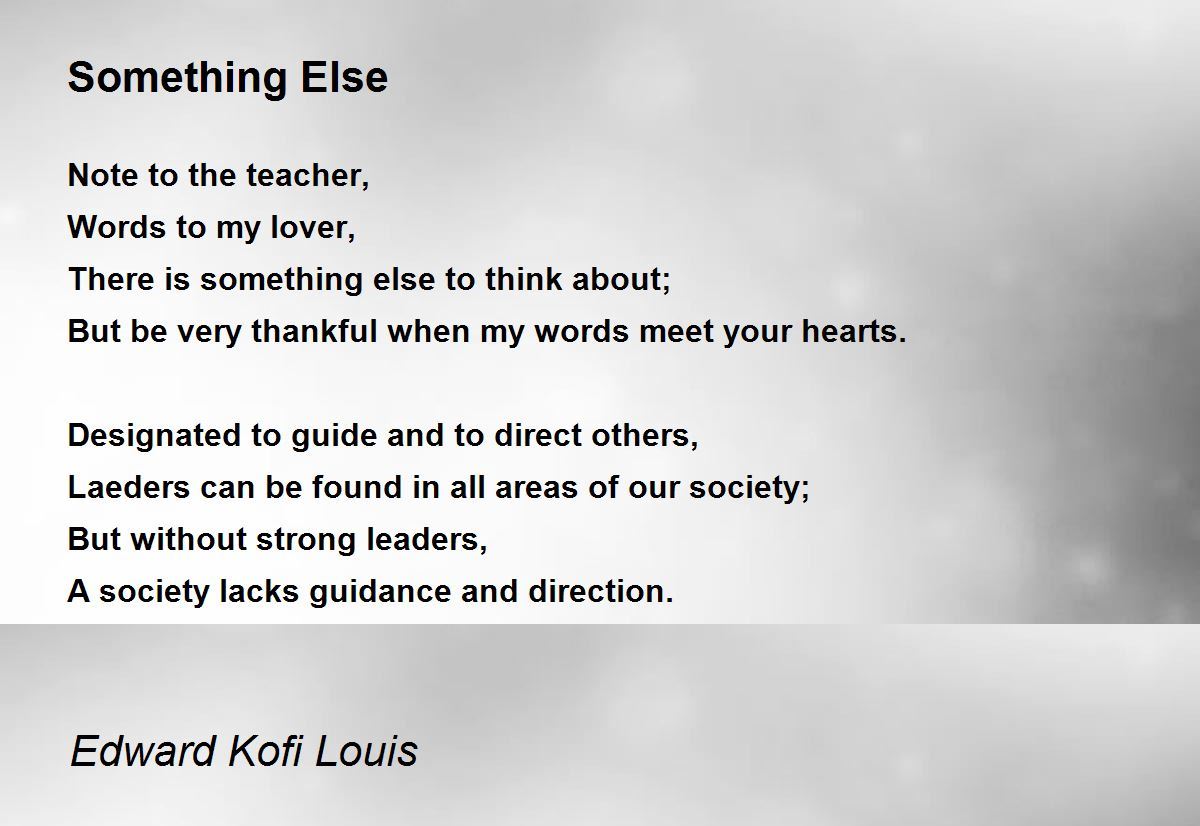 Something Else

Note to the teacher,
Words to my lover,
There is something else to think about;
But be very thankful when my words meet your hearts.

Designated to guide and to direct others,
Laeders can be found in all areas of our society;
But without strong leaders,
A society lacks guidance and direction.

Edward Kofi Louis